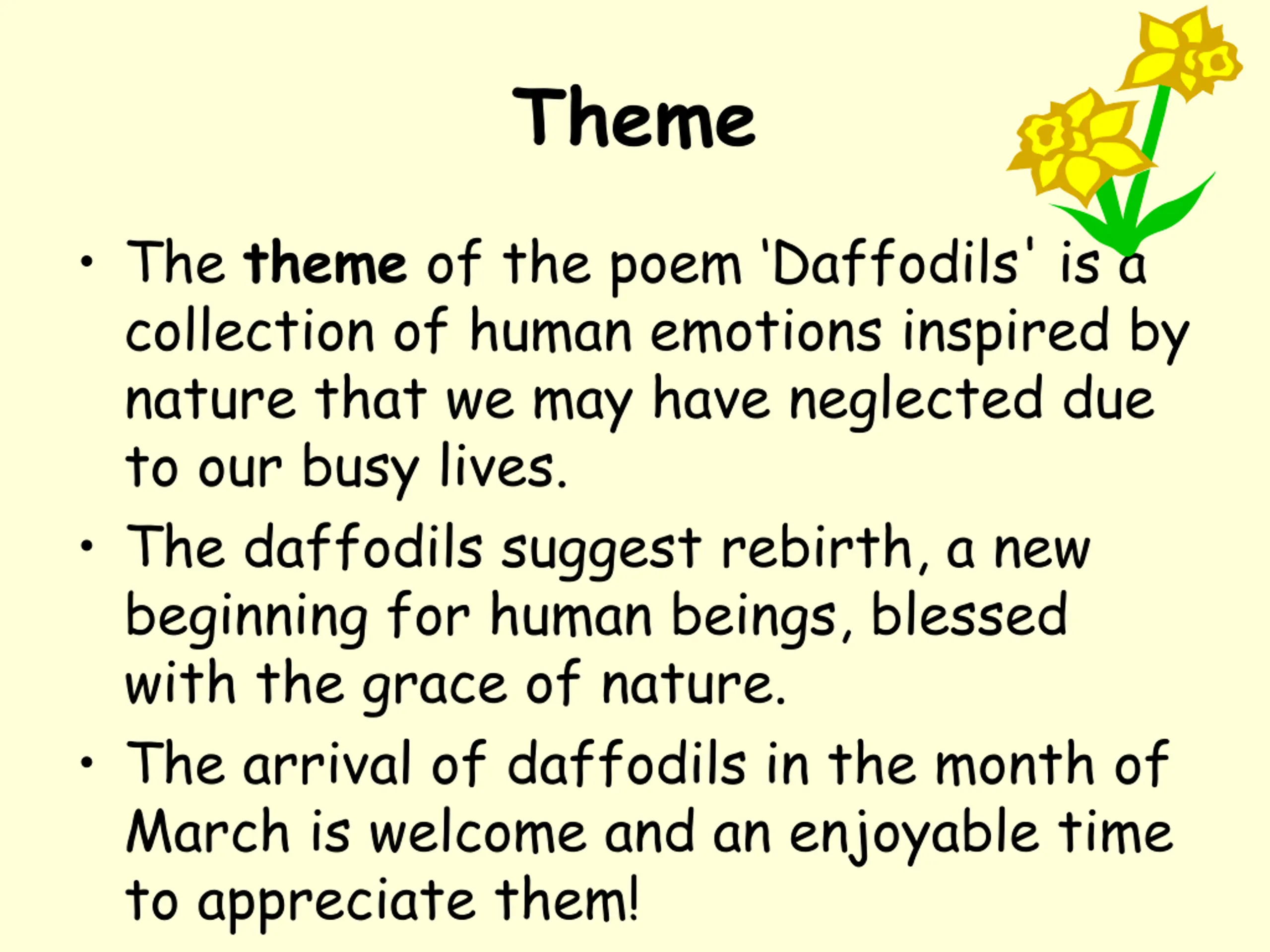 Theme

• The theme of the poem 'Daffodils' is a collection of human emotions inspired by nature that we may have neglected due to our busy lives.

• The daffodils suggest rebirth, a new beginning for human beings, blessed with the grace of nature.

• The arrival of daffodils in the month of March is welcome and an enjoyable time to appreciate them!